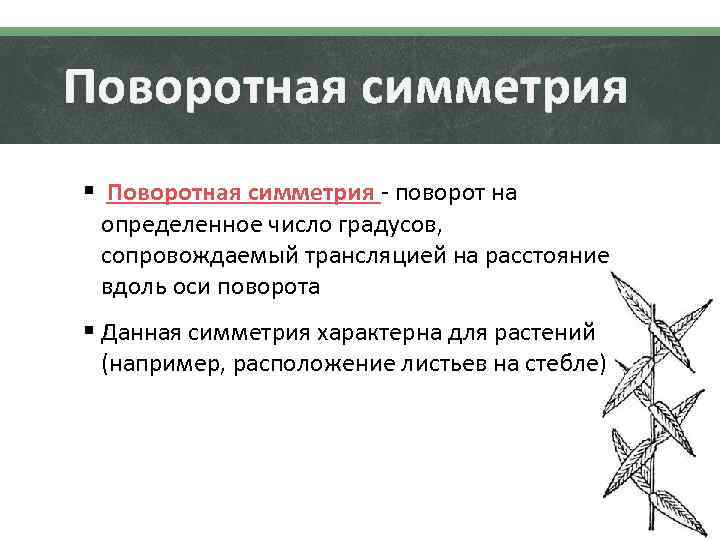 Поворотная симметрия

▪ Поворотная симметрия - поворот на определенное число градусов, сопровождаемый трансляцией на расстояние вдоль оси поворота

▪ Данная симметрия характерна для растений (например, расположение листьев на стебле)